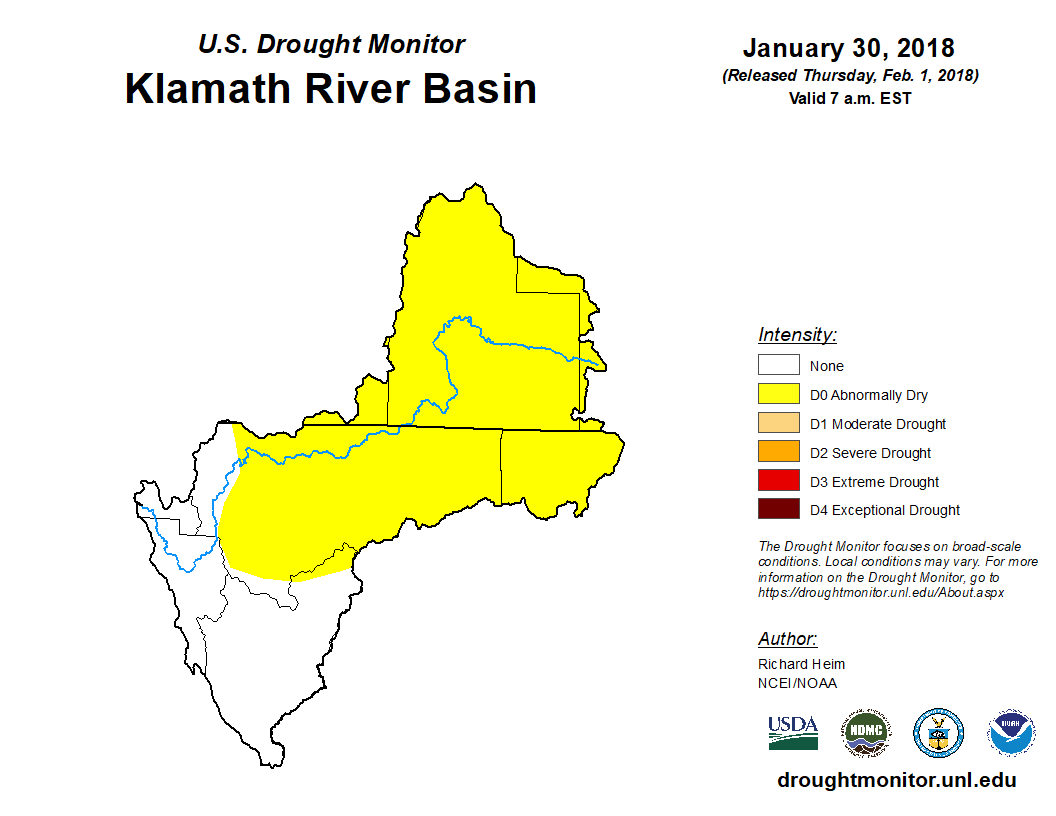 U.S. Drought Monitor
Klamath River Basin

January 30, 2018
(Released Thursday, Feb. 1, 2018)
Valid 7 a.m. EST

Intensity:
None
D0 Abnormally Dry
D1 Moderate Drought
D2 Severe Drought
D3 Extreme Drought
D4 Exceptional Drought

The Drought Monitor focuses on broad-scale conditions. Local conditions may vary. For more information on the Drought Monitor, go to https://droughtmonitor.unl.edu/About.aspx

Author:
Richard Heim
NCEI/NOAA

USDA
NDMC
NOAA

droughtmonitor.unl.edu